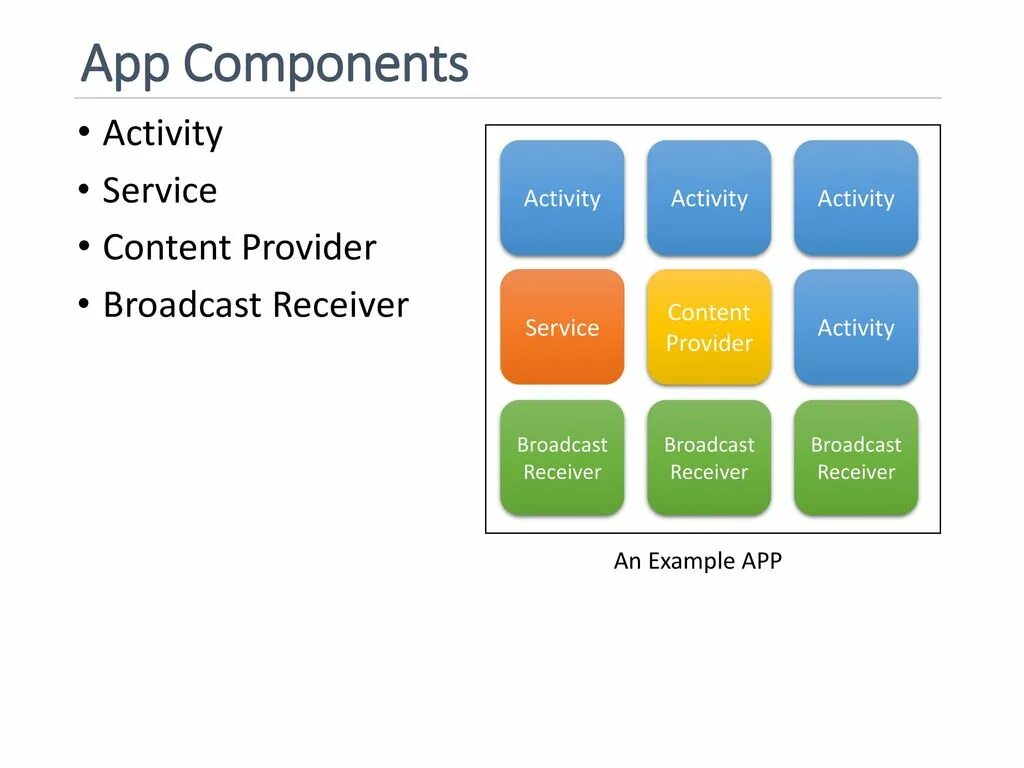 App Components

• Activity
• Service
• Content Provider
• Broadcast Receiver

Activity

Activity

Activity

Service

Content Provider

Activity

Broadcast Receiver

Broadcast Receiver

Broadcast Receiver

An Example APP